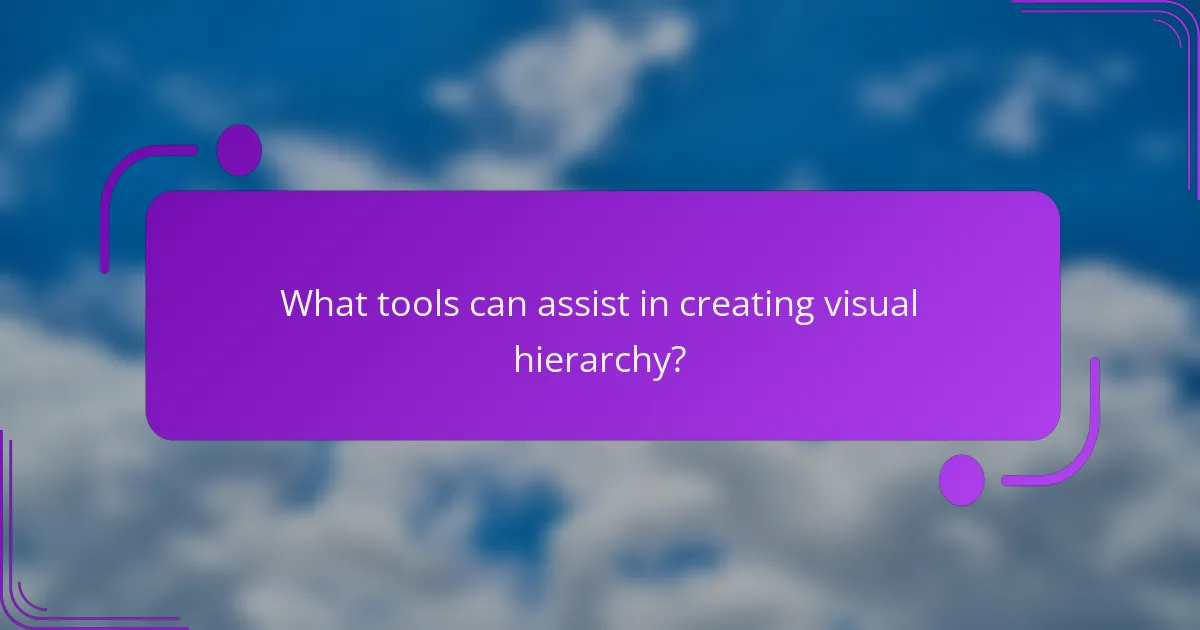 What tools can assist in creating visual hierarchy?